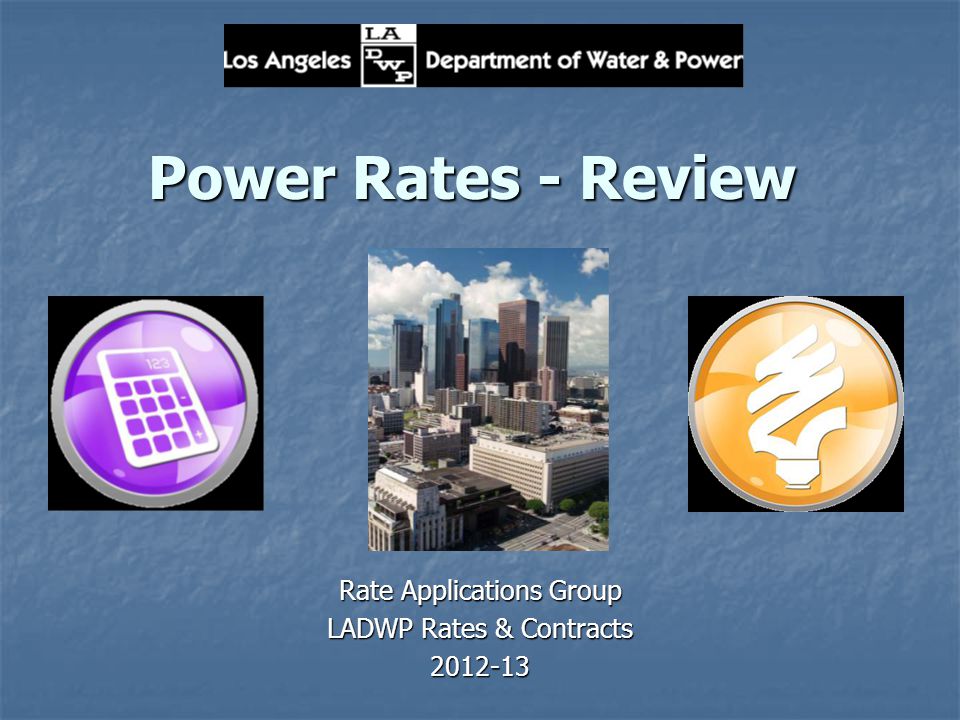 Los Angeles LA DWP Department of Water & Power

Power Rates - Review

123

Rate Applications Group
LADWP Rates & Contracts
2012-13